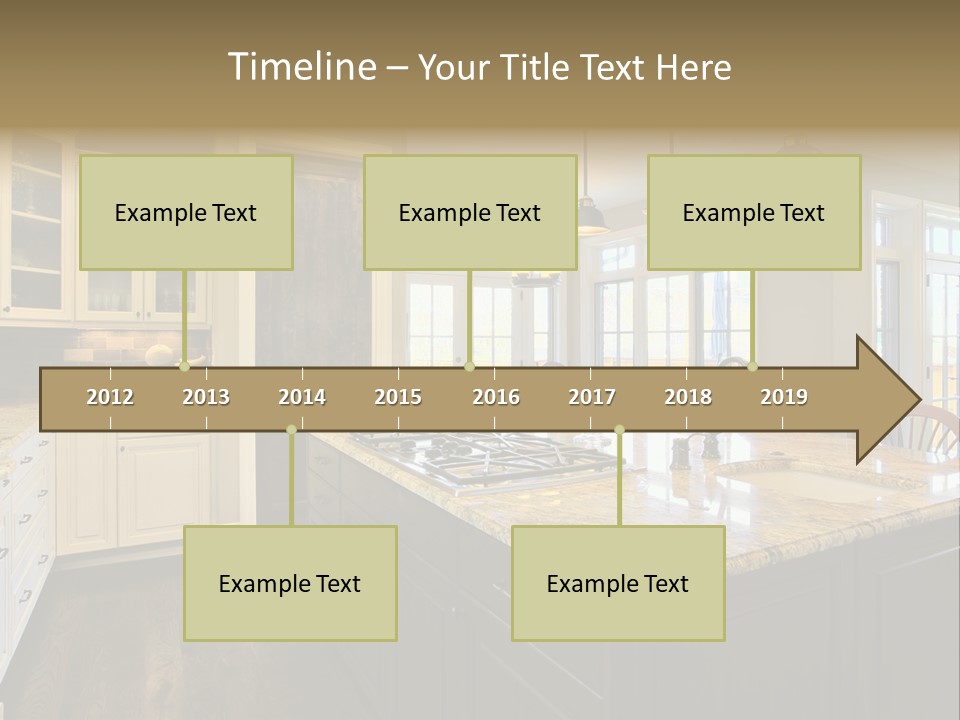 Timeline – Your Title Text Here

Example Text

Example Text

Example Text

2012 2013 2014 2015 2016 2017 2018 2019

Example Text

Example Text